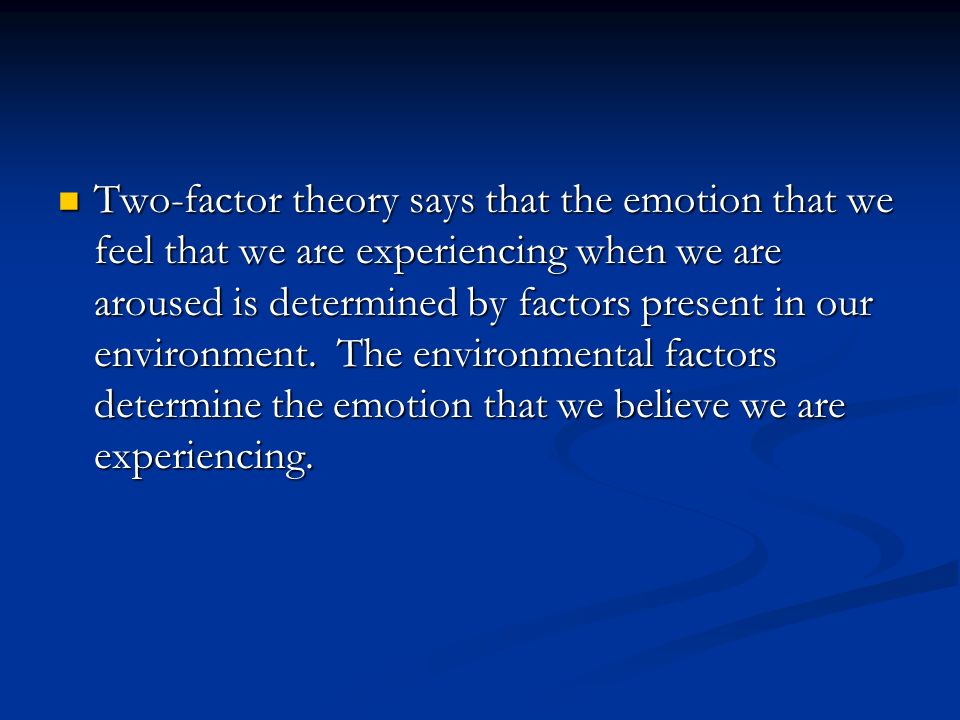 Two-factor theory says that the emotion that we feel that we are experiencing when we are aroused is determined by factors present in our environment. The environmental factors determine the emotion that we believe we are experiencing.